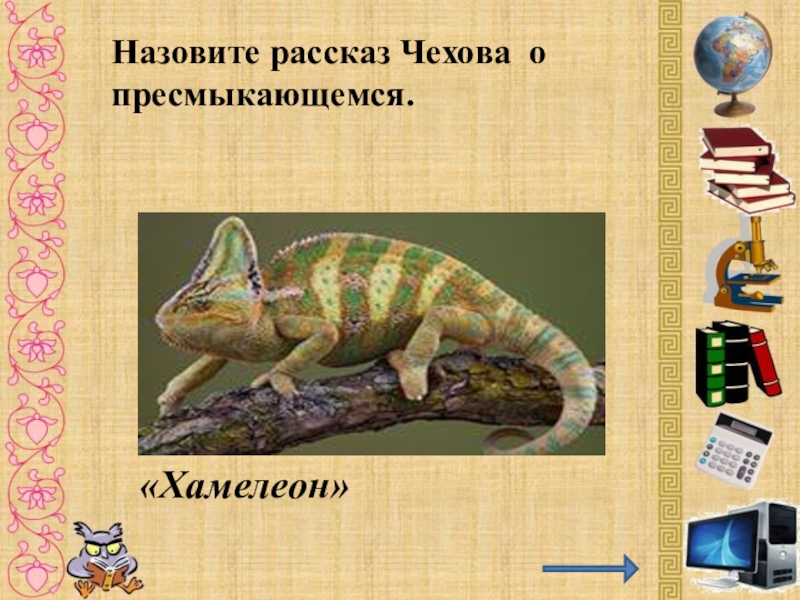 Назовите рассказ Чехова о пресмыкающемся.

«Хамелеон»